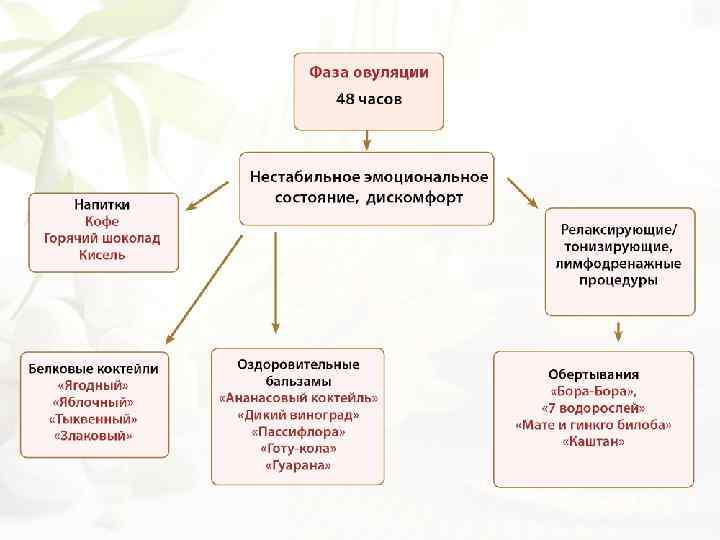 Фаза овуляции
48 часов

Нестабильное эмоциональное состояние, дискомфорт

Напитки
Кофе
Горячий шоколад
Кисель

Релаксирующие/ тонизирующие, лимфодренажные процедуры

Белковые коктейли
«Ягодный»
«Яблочный»
«Тыквенный»
«Злаковый»

Оздоровительные бальзамы
«Ананасовый коктейль»
«Дикий виноград»
«Пассифлора»
«Готу-кола»
«Гуарана»

Обертывания
«Бора-Бора»,
«7 водорослей»
«Мате и гинкго билоба»
«Каштан»